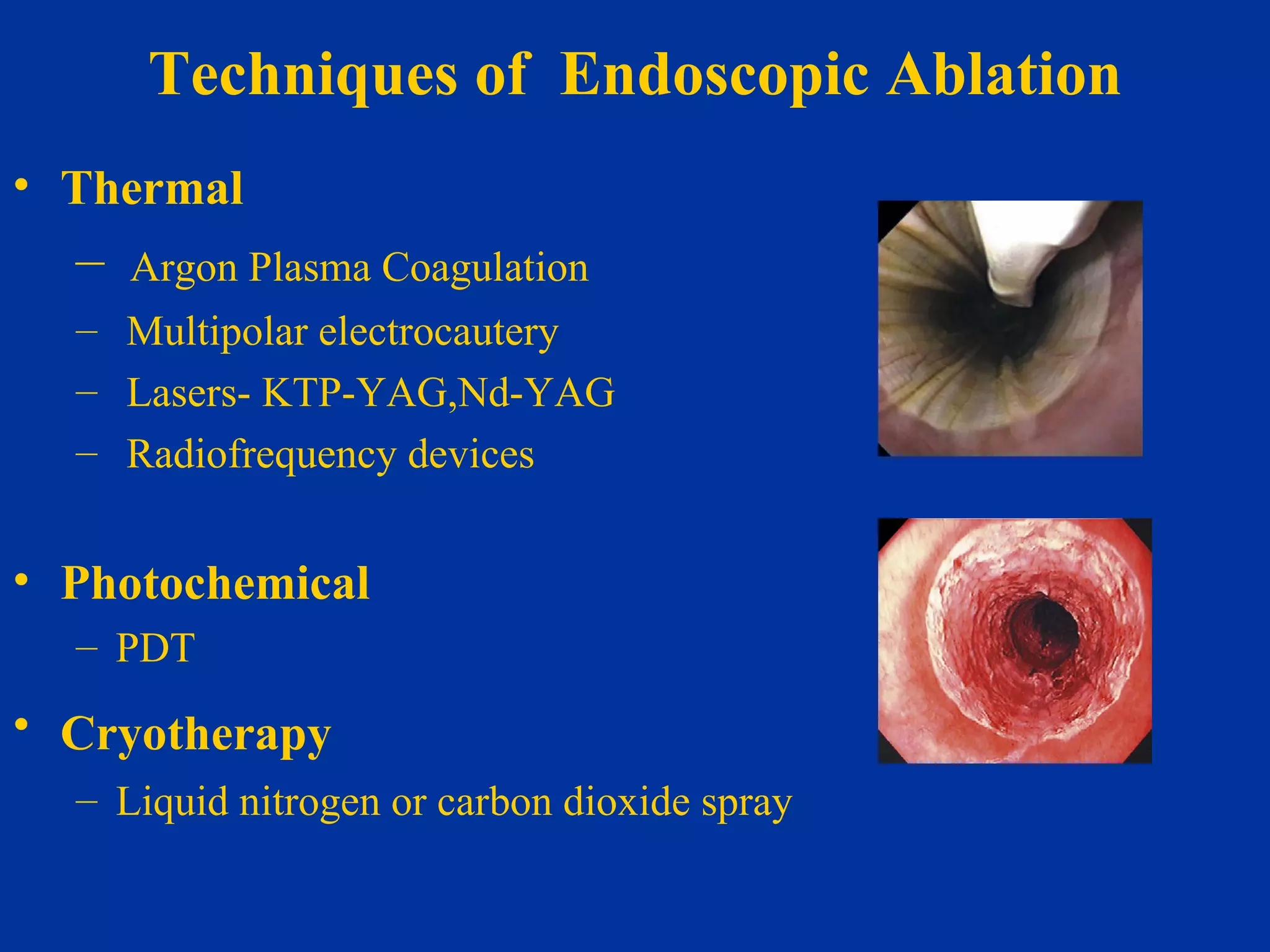 Techniques of Endoscopic Ablation

• Thermal
– Argon Plasma Coagulation
– Multipolar electrocautery
– Lasers- KTP-YAG,Nd-YAG
– Radiofrequency devices

• Photochemical
– PDT

• Cryotherapy
– Liquid nitrogen or carbon dioxide spray